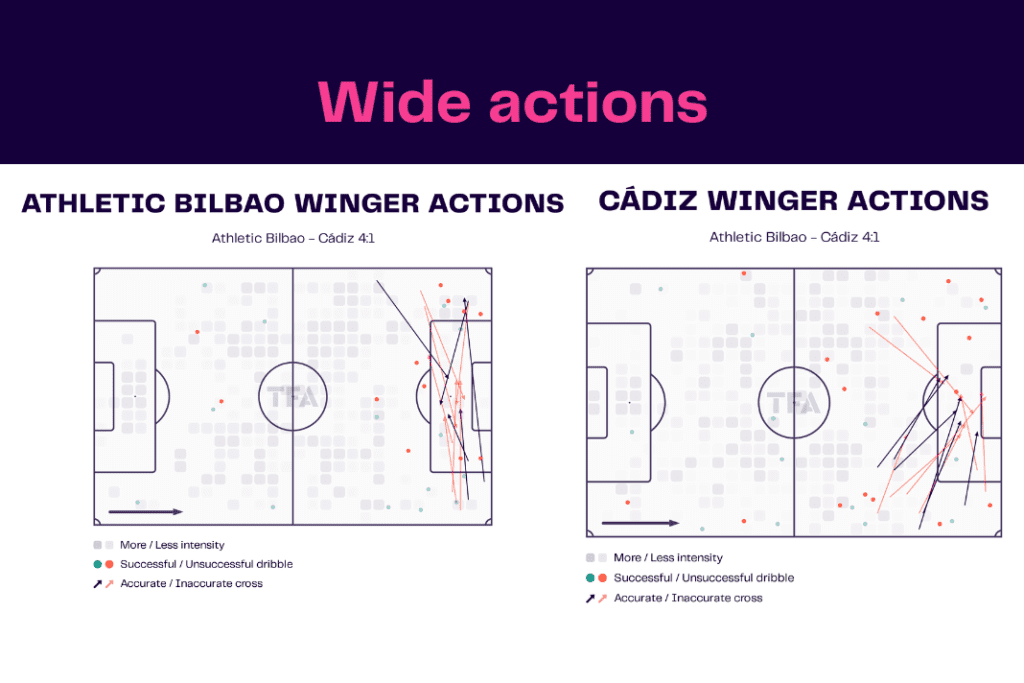 Wide actions

ATHLETIC BILBAO WINGER ACTIONS

Athletic Bilbao - Cádiz 4:1

TFA

More / Less intensity
Successful / Unsuccessful dribble
Accurate / Inaccurate cross

CÁDIZ WINGER ACTIONS

Athletic Bilbao - Cádiz 4:1

TFA

More / Less intensity
Successful / Unsuccessful dribble
Accurate / Inaccurate cross